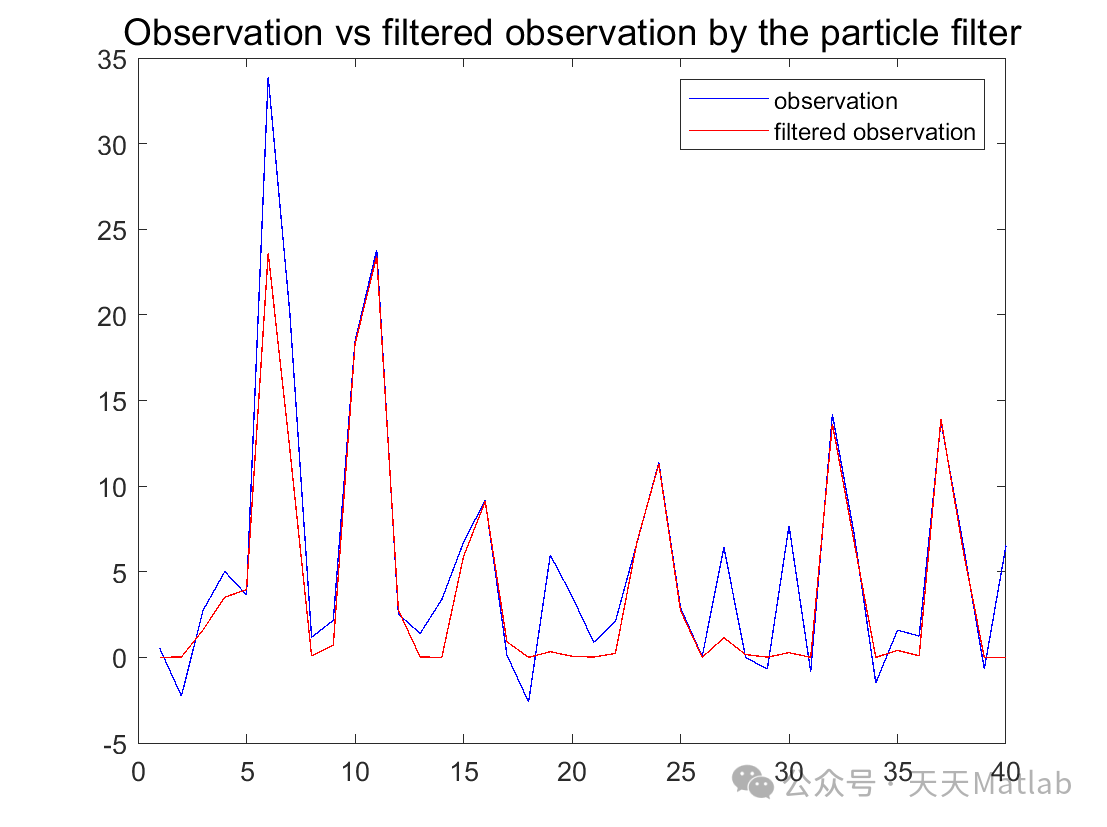 Observation vs filtered observation by the particle filter

observation
filtered observation

35
30
25
20
15
10
5
0
-5

0
5
10
15
20
25
30
35
40

公众号 · 天天Matlab